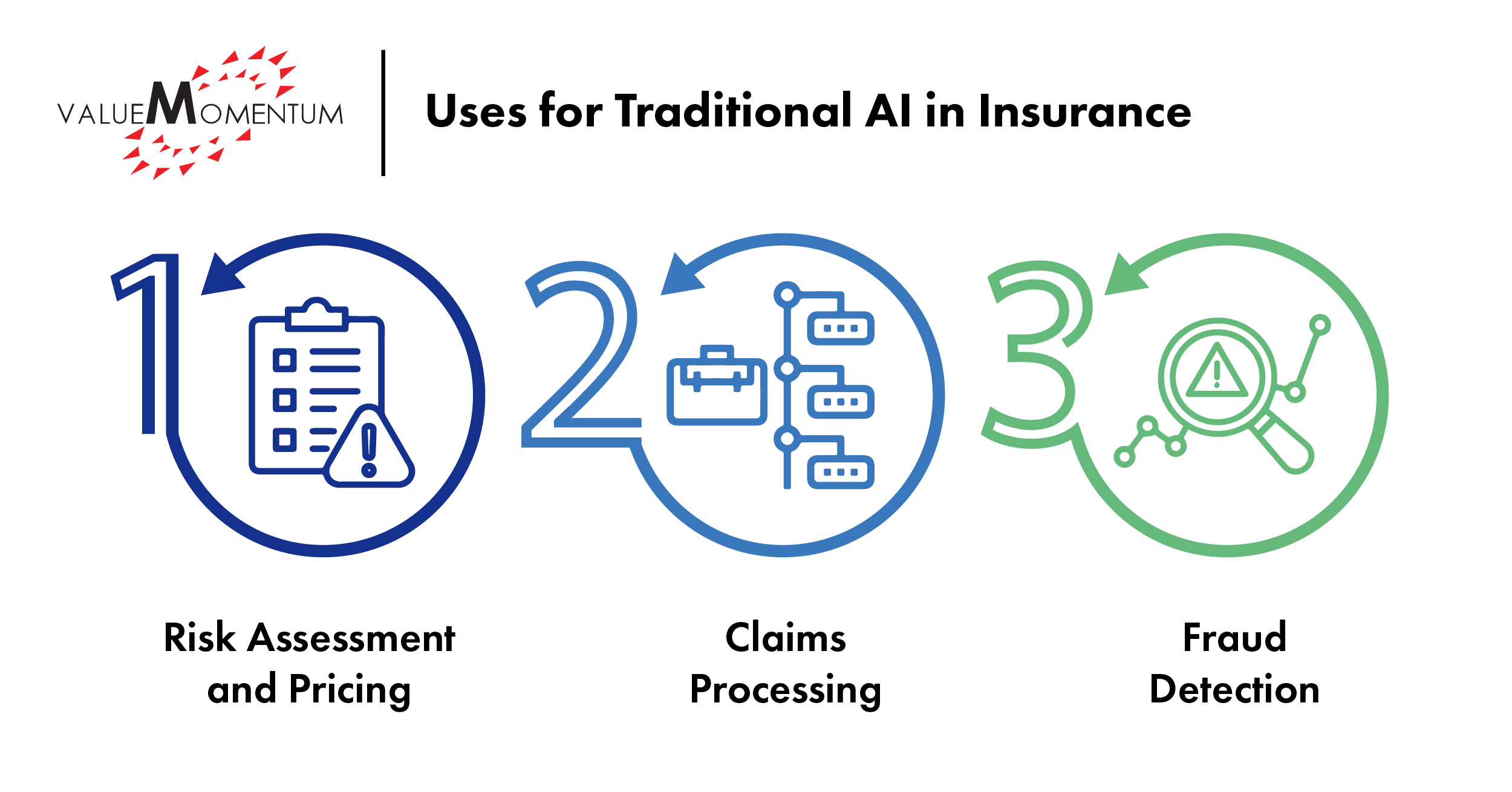 VALUEMOMENTUM

Uses for Traditional AI in Insurance

1

Risk Assessment and Pricing

2

Claims Processing

3

Fraud Detection